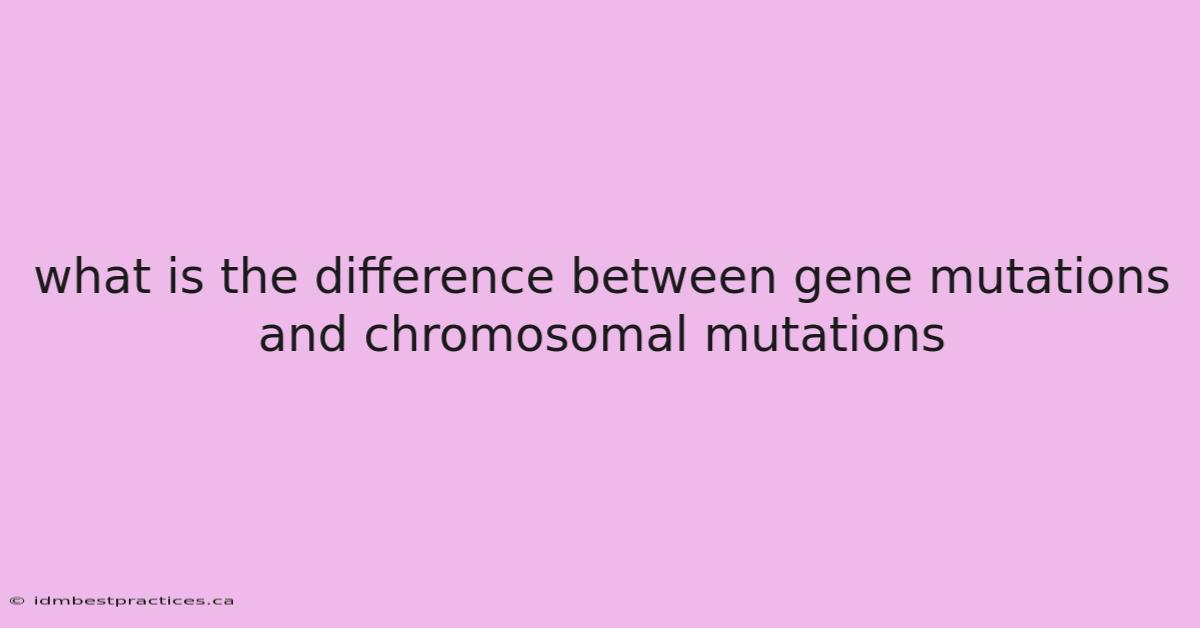 what is the difference between gene mutations and chromosomal mutations

© idmbestpractices.ca